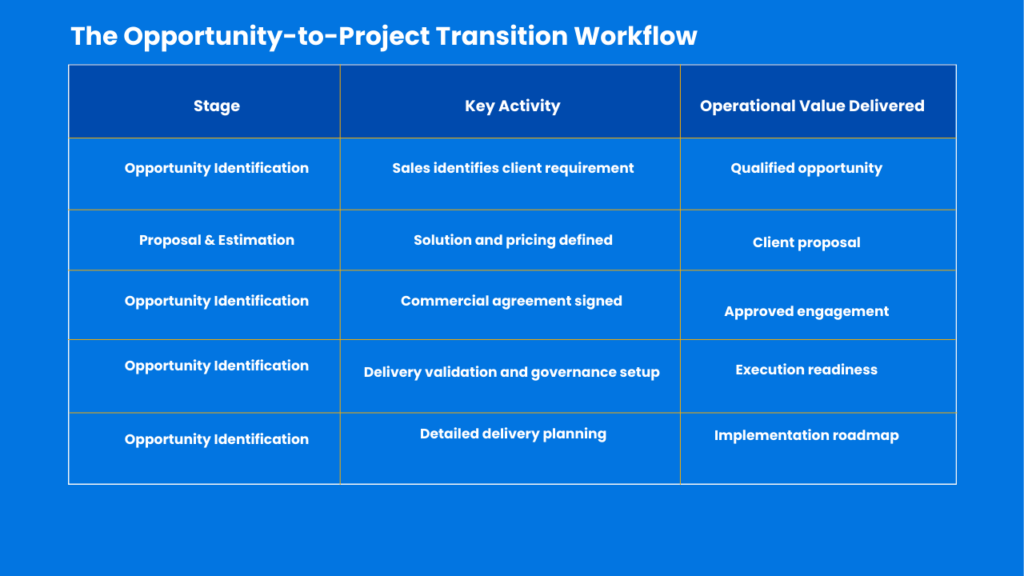 The Opportunity-to-Project Transition Workflow

| Stage | Key Activity | Operational Value Delivered |
|---|---|---|
| Opportunity Identification | Sales identifies client requirement | Qualified opportunity |
| Proposal & Estimation | Solution and pricing defined | Client proposal |
| Opportunity Identification | Commercial agreement signed | Approved engagement |
| Opportunity Identification | Delivery validation and governance setup | Execution readiness |
| Opportunity Identification | Detailed delivery planning | Implementation roadmap |